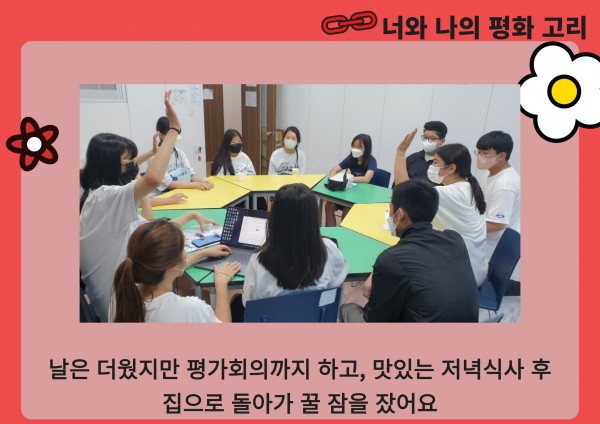 너와 나의 평화 고리

날은 더웠지만 평가회의까지 하고, 맛있는 저녁식사 후 집으로 돌아가 꿀 잠을 잤어요